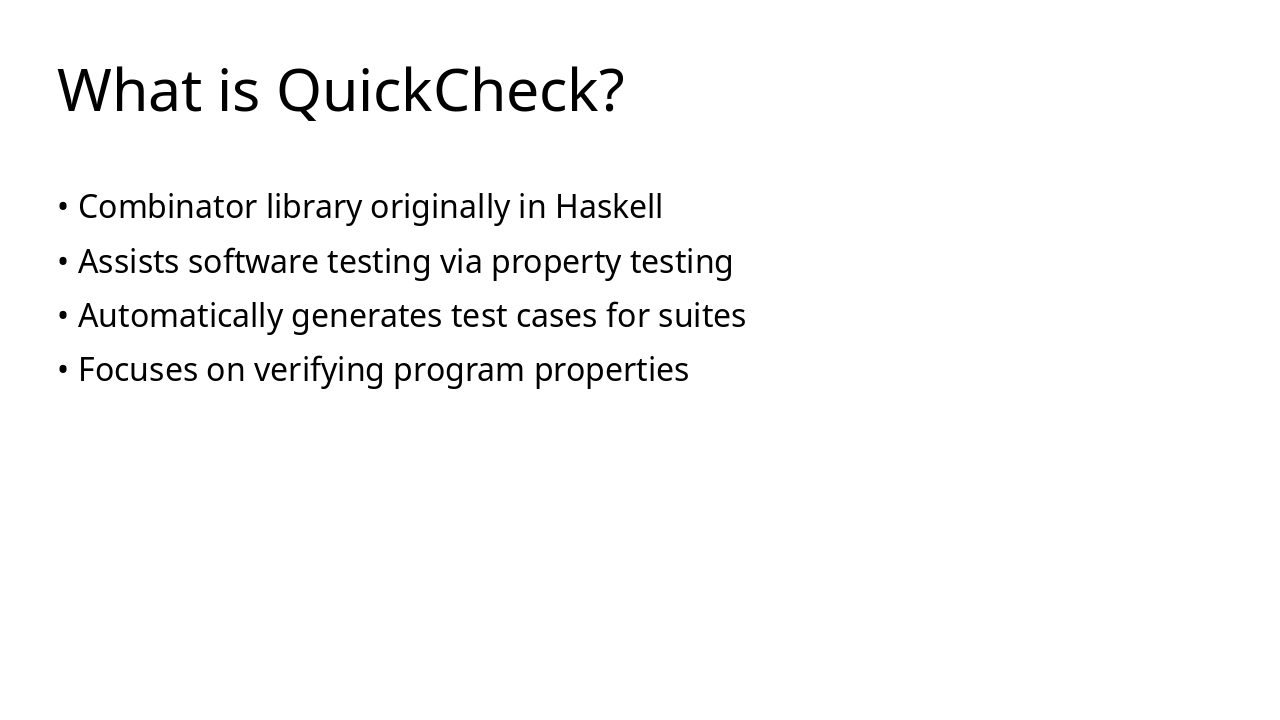 What is QuickCheck?

• Combinator library originally in Haskell
• Assists software testing via property testing
• Automatically generates test cases for suites
• Focuses on verifying program properties